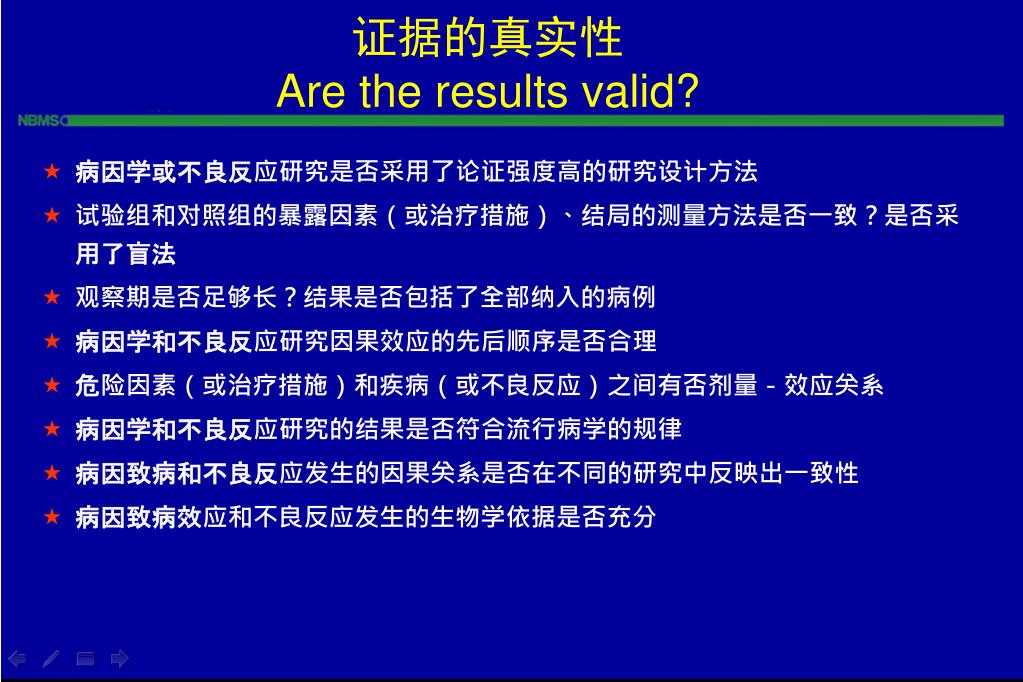 证据的真实性
Are the results valid?

NBMSC

★ 病因学或不良反应研究是否采用了论证强度高的研究设计方法
★ 试验组和对照组的暴露因素（或治疗措施）、结局的测量方法是否一致？是否采用了盲法
★ 观察期是否足够长？结果是否包括了全部纳入的病例
★ 病因学和不良反应研究因果效应的先后顺序是否合理
★ 危险因素（或治疗措施）和疾病（或不良反应）之间有否剂量 - 效应关系
★ 病因学和不良反应研究的结果是否符合流行病学的规律
★ 病因致病和不良反应发生的因果关系是否在不同的研究中反映出一致性
★ 病因致病效应和不良反应发生的生物学依据是否充分